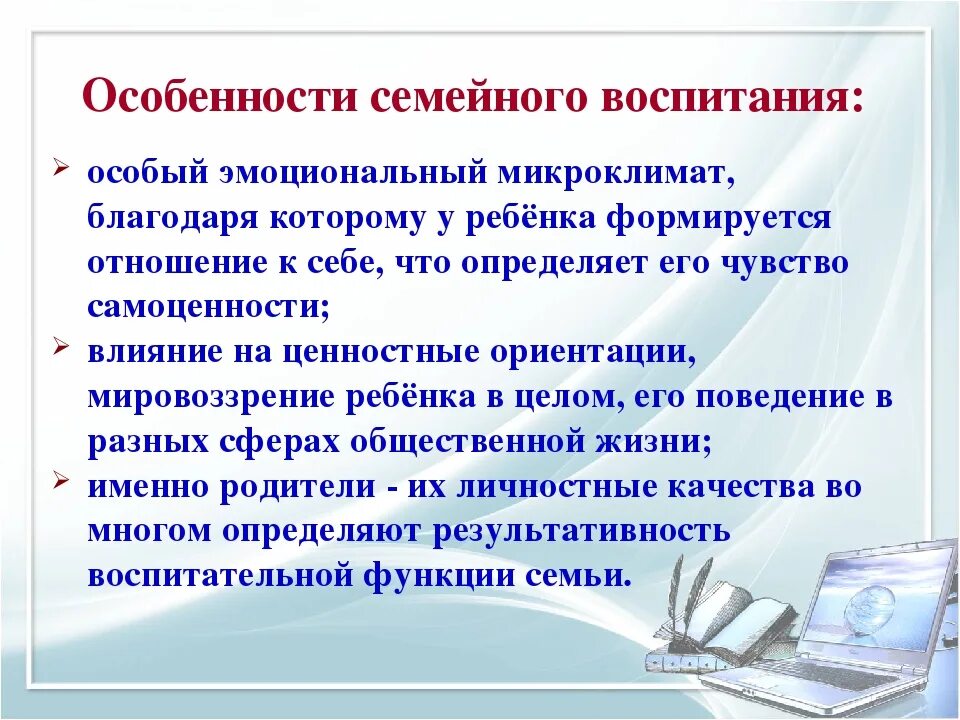 Особенности семейного воспитания:

➢ особый эмоциональный микроклимат, благодаря которому у ребёнка формируется отношение к себе, что определяет его чувство самоценности;

➢ влияние на ценностные ориентации, мировоззрение ребёнка в целом, его поведение в разных сферах общественной жизни;

➢ именно родители - их личностные качества во многом определяют результативность воспитательной функции семьи.